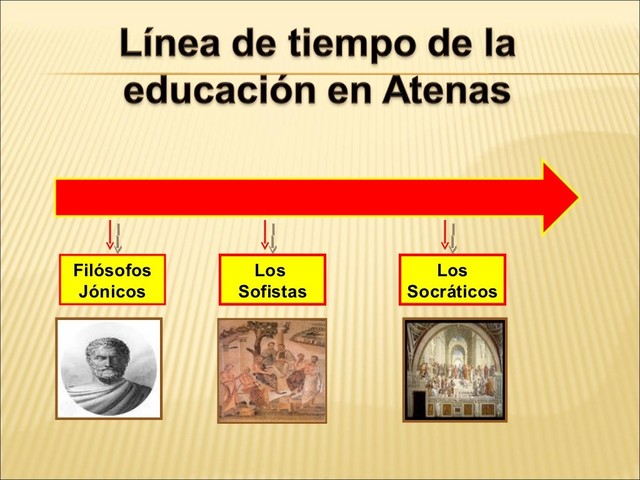 Línea de tiempo de la educación en Atenas

Filósofos Jónicos

Los Sofistas

Los Socráticos